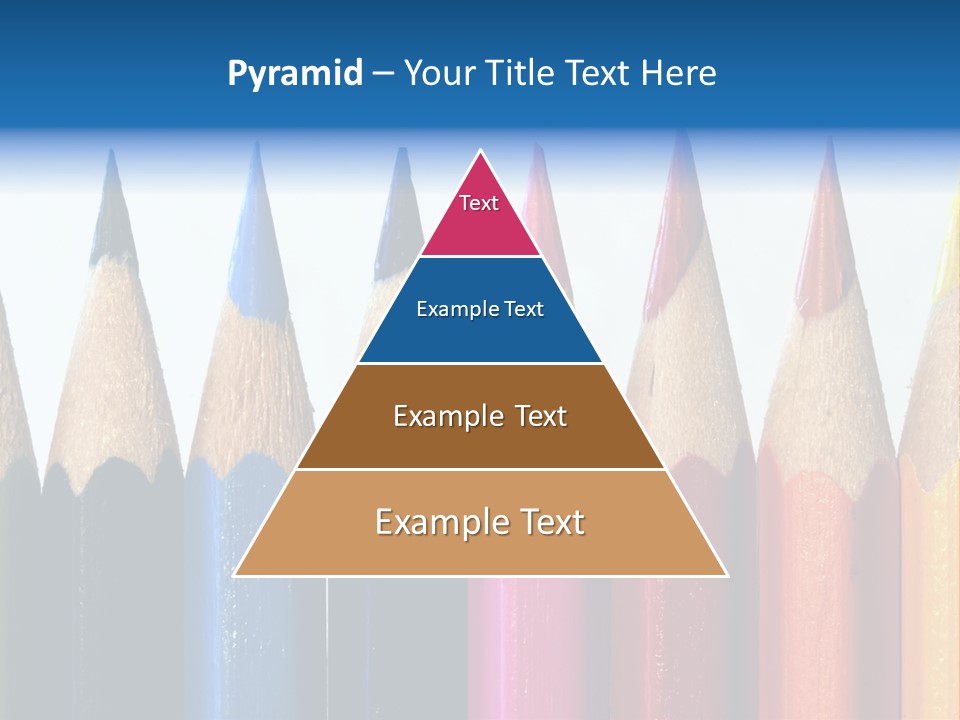 Pyramid – Your Title Text Here

Text

Example Text

Example Text

Example Text